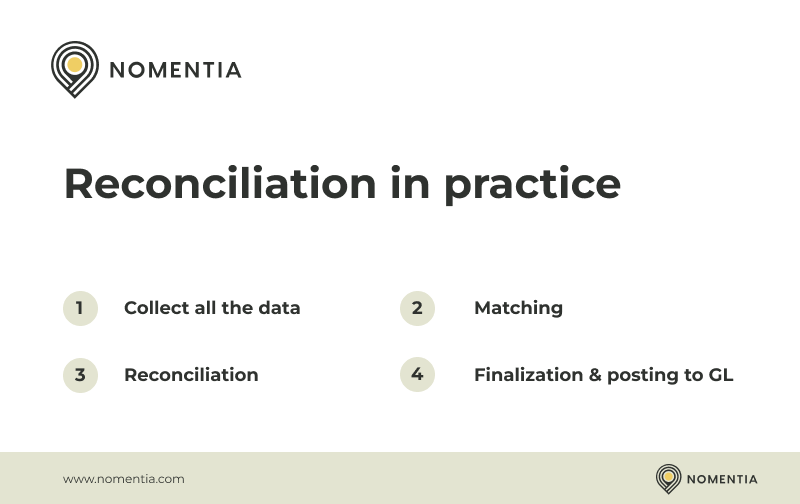 NOMENTIA

Reconciliation in practice

1 Collect all the data

2 Matching

3 Reconciliation

4 Finalization & posting to GL

www.nomentia.com

NOMENTIA